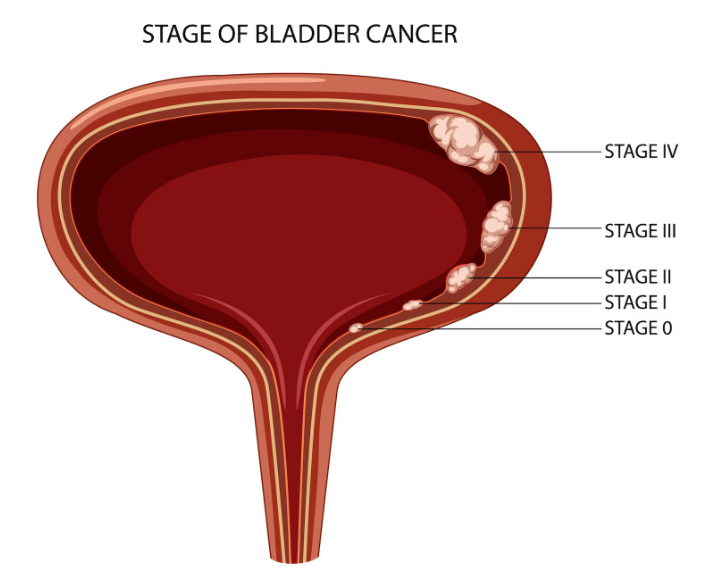 STAGE OF BLADDER CANCER

STAGE IV
STAGE III
STAGE II
STAGE I
STAGE 0